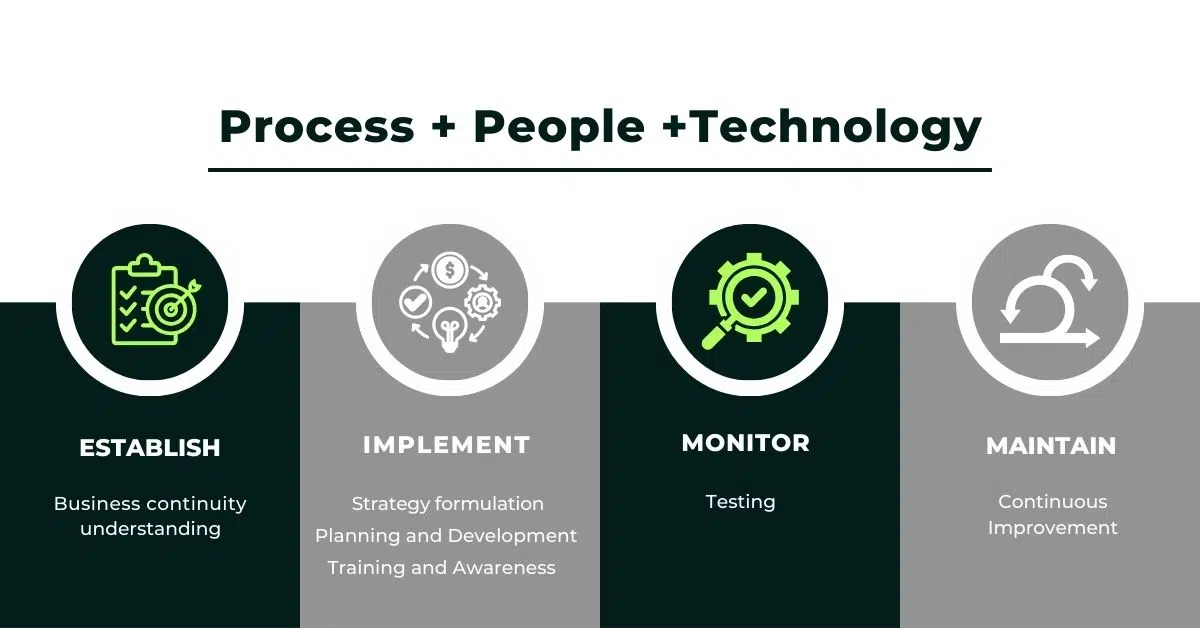 Process + People +Technology

ESTABLISH

Business continuity understanding

IMPLEMENT

Strategy formulation
Planning and Development
Training and Awareness

MONITOR

Testing

MAINTAIN

Continuous Improvement